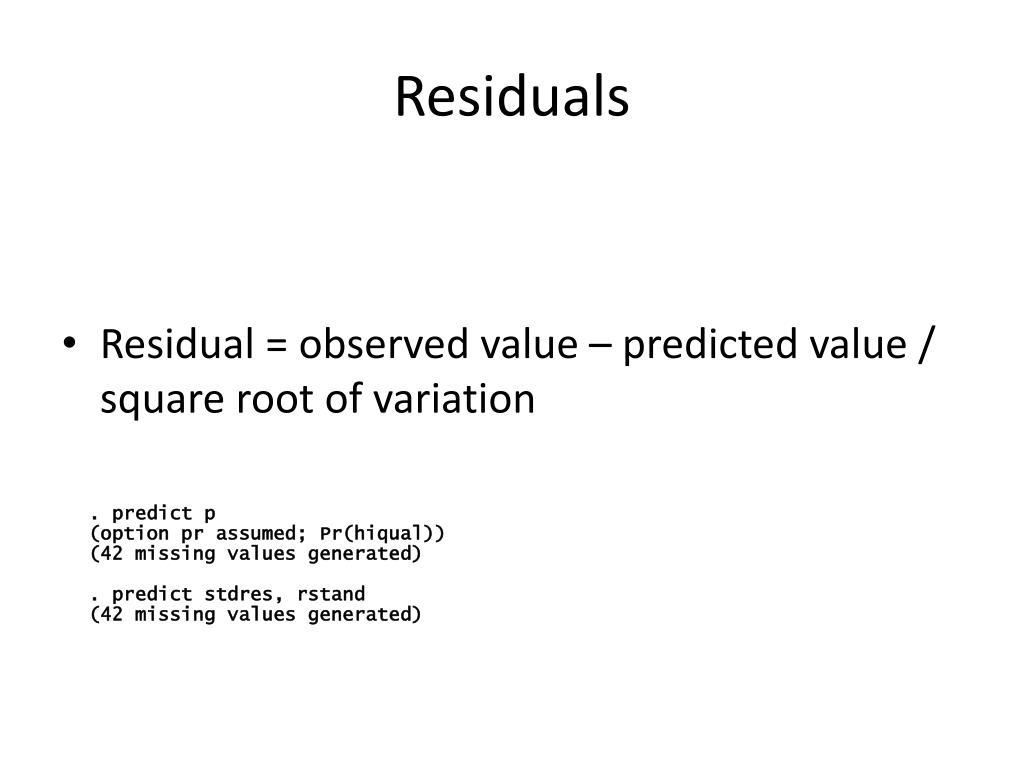 Residuals

• Residual = observed value – predicted value / square root of variation

. predict p
(option pr assumed; Pr(hiqual))
(42 missing values generated)

. predict stdres, rstand
(42 missing values generated)